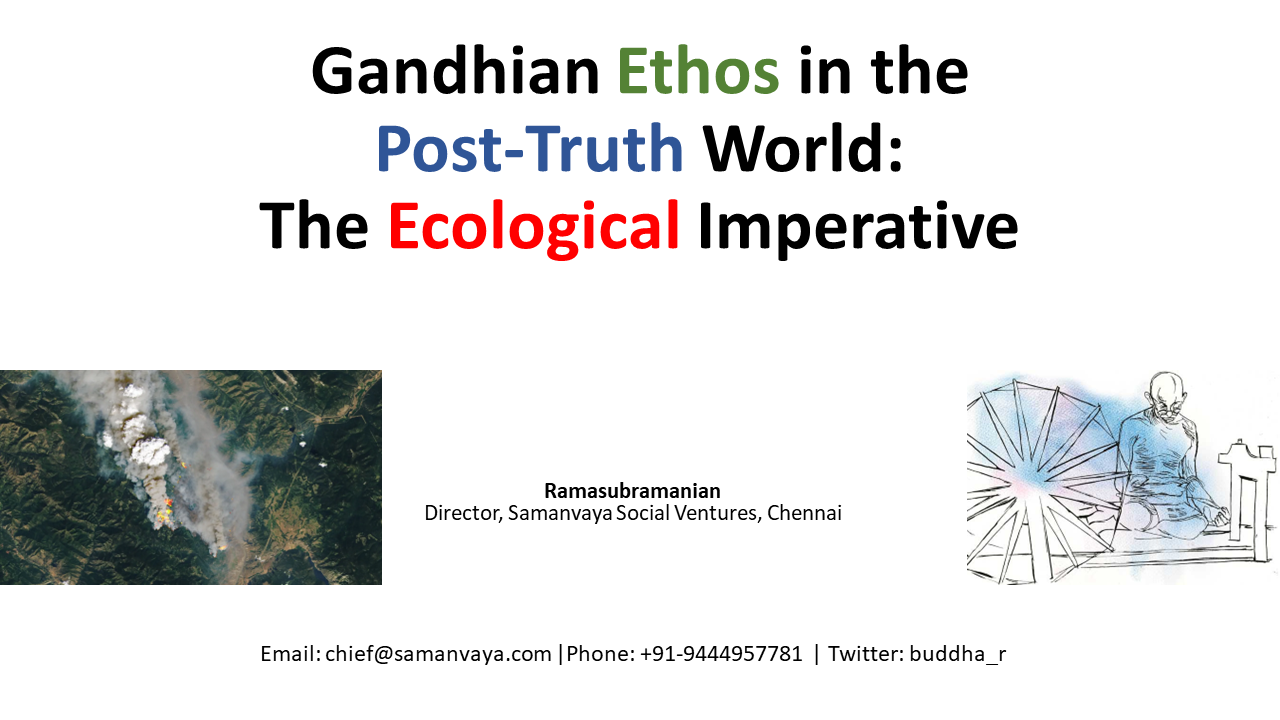 Gandhian Ethos in the Post-Truth World: The Ecological Imperative

Ramasubramanian
Director, Samanvaya Social Ventures, Chennai

Email: chief@samanvaya.com |Phone: +91-9444957781 | Twitter: buddha_r